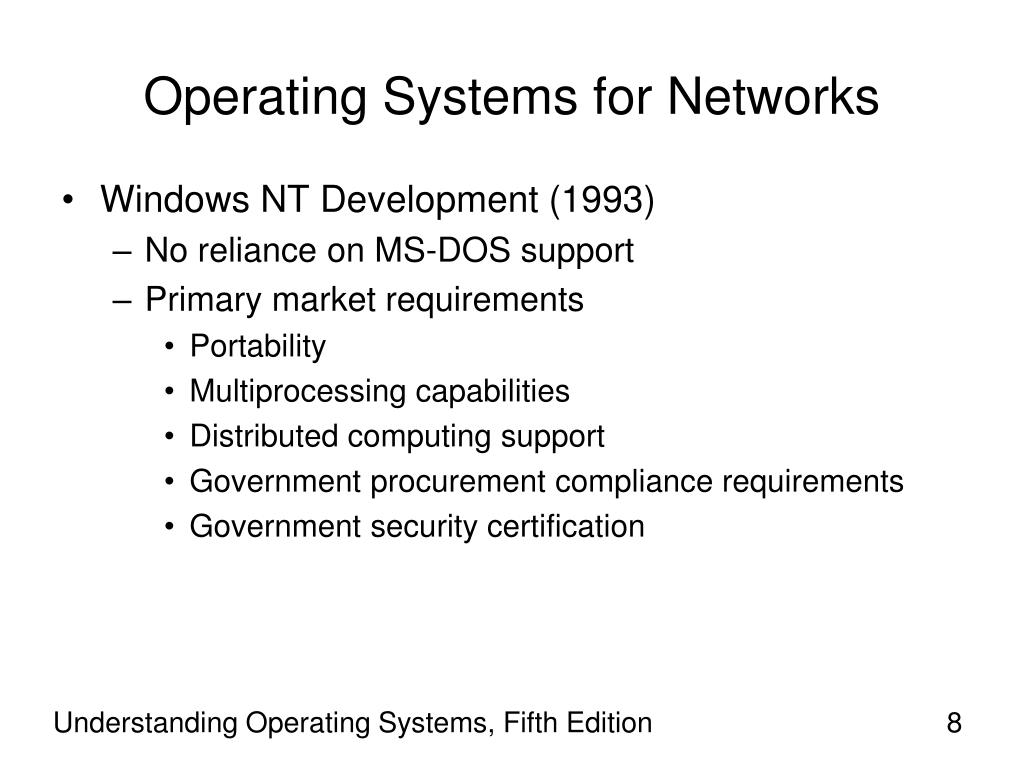 Operating Systems for Networks

• Windows NT Development (1993)
  – No reliance on MS-DOS support
  – Primary market requirements
    • Portability
    • Multiprocessing capabilities
    • Distributed computing support
    • Government procurement compliance requirements
    • Government security certification

Understanding Operating Systems, Fifth Edition

8